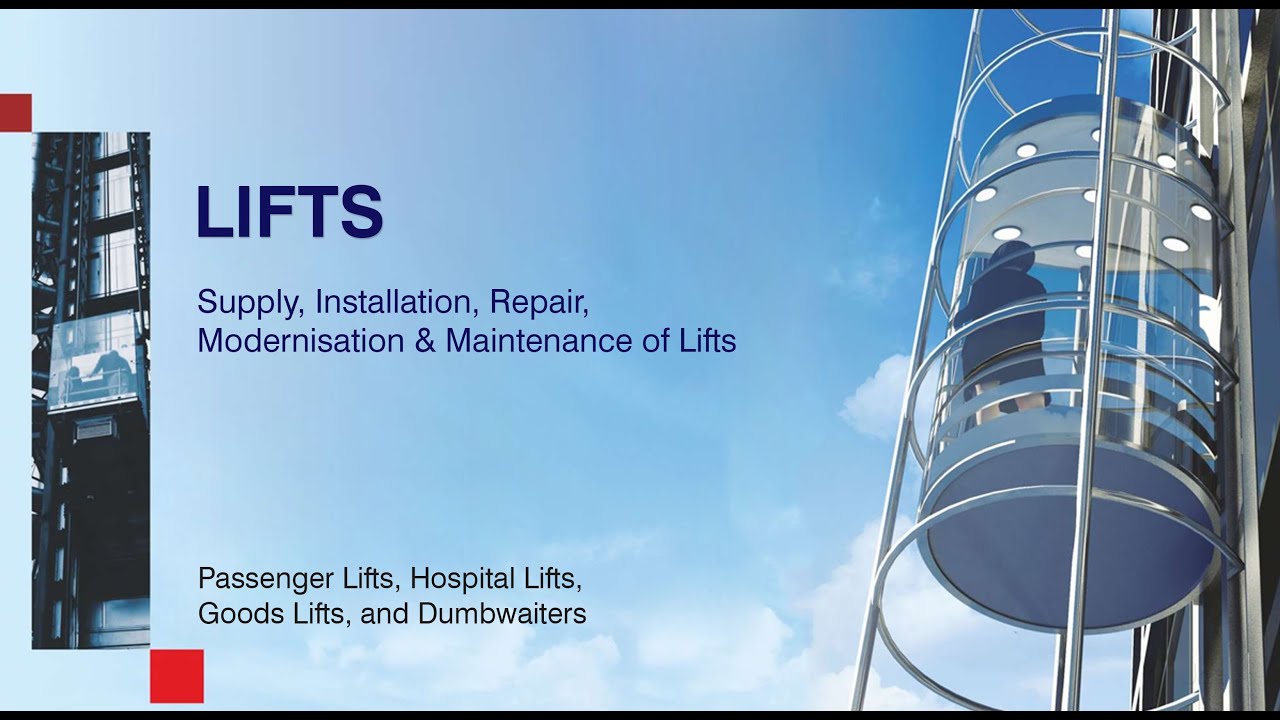 LIFTS

Supply, Installation, Repair, Modernisation & Maintenance of Lifts

Passenger Lifts, Hospital Lifts, Goods Lifts, and Dumbwaiters